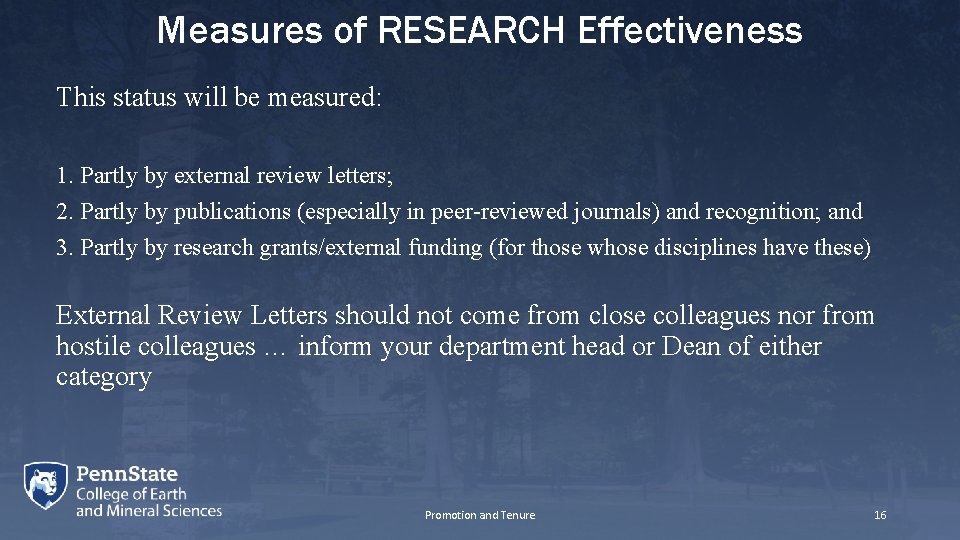 Measures of RESEARCH Effectiveness

This status will be measured:

1. Partly by external review letters;
2. Partly by publications (especially in peer-reviewed journals) and recognition; and
3. Partly by research grants/external funding (for those whose disciplines have these)

External Review Letters should not come from close colleagues nor from hostile colleagues … inform your department head or Dean of either category

PennState
College of Earth
and Mineral Sciences

Promotion and Tenure

16